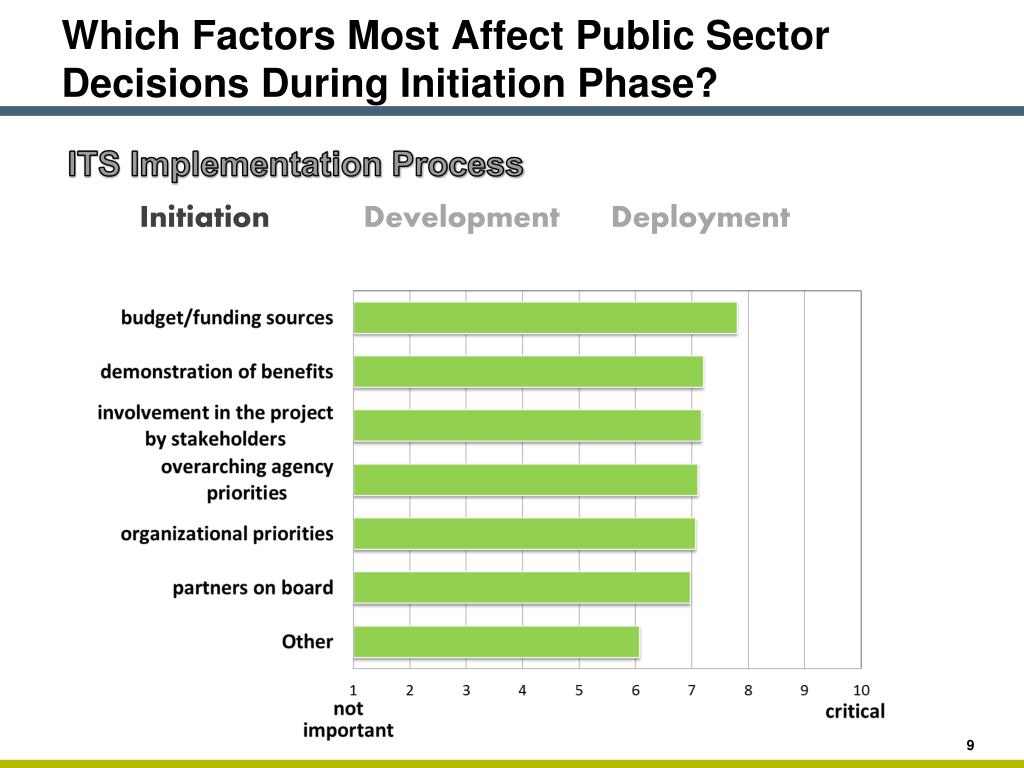 Which Factors Most Affect Public Sector Decisions During Initiation Phase?

ITS Implementation Process

Initiation Development Deployment

budget/funding sources
demonstration of benefits
involvement in the project by stakeholders
overarching agency priorities
organizational priorities
partners on board
Other

1 2 3 4 5 6 7 8 9 10
not important
critical

9